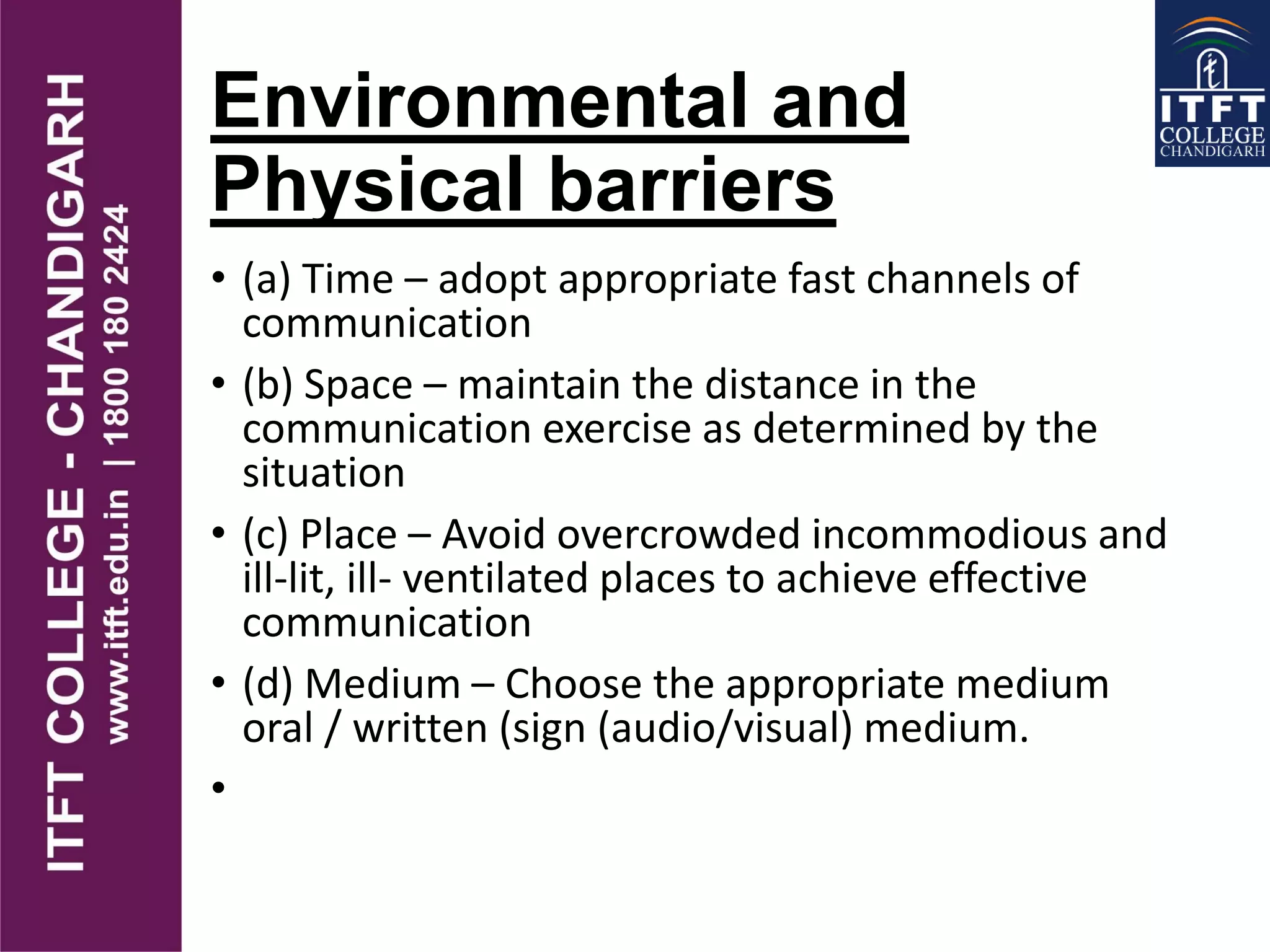 ITFT COLLEGE - CHANDIGARH
www.itft.edu.in | 1800 180 2424

ITFT COLLEGE CHANDIGARH

Environmental and Physical barriers

• (a) Time – adopt appropriate fast channels of communication

• (b) Space – maintain the distance in the communication exercise as determined by the situation

• (c) Place – Avoid overcrowded incommodious and ill-lit, ill- ventilated places to achieve effective communication

• (d) Medium – Choose the appropriate medium oral / written (sign (audio/visual) medium.

•